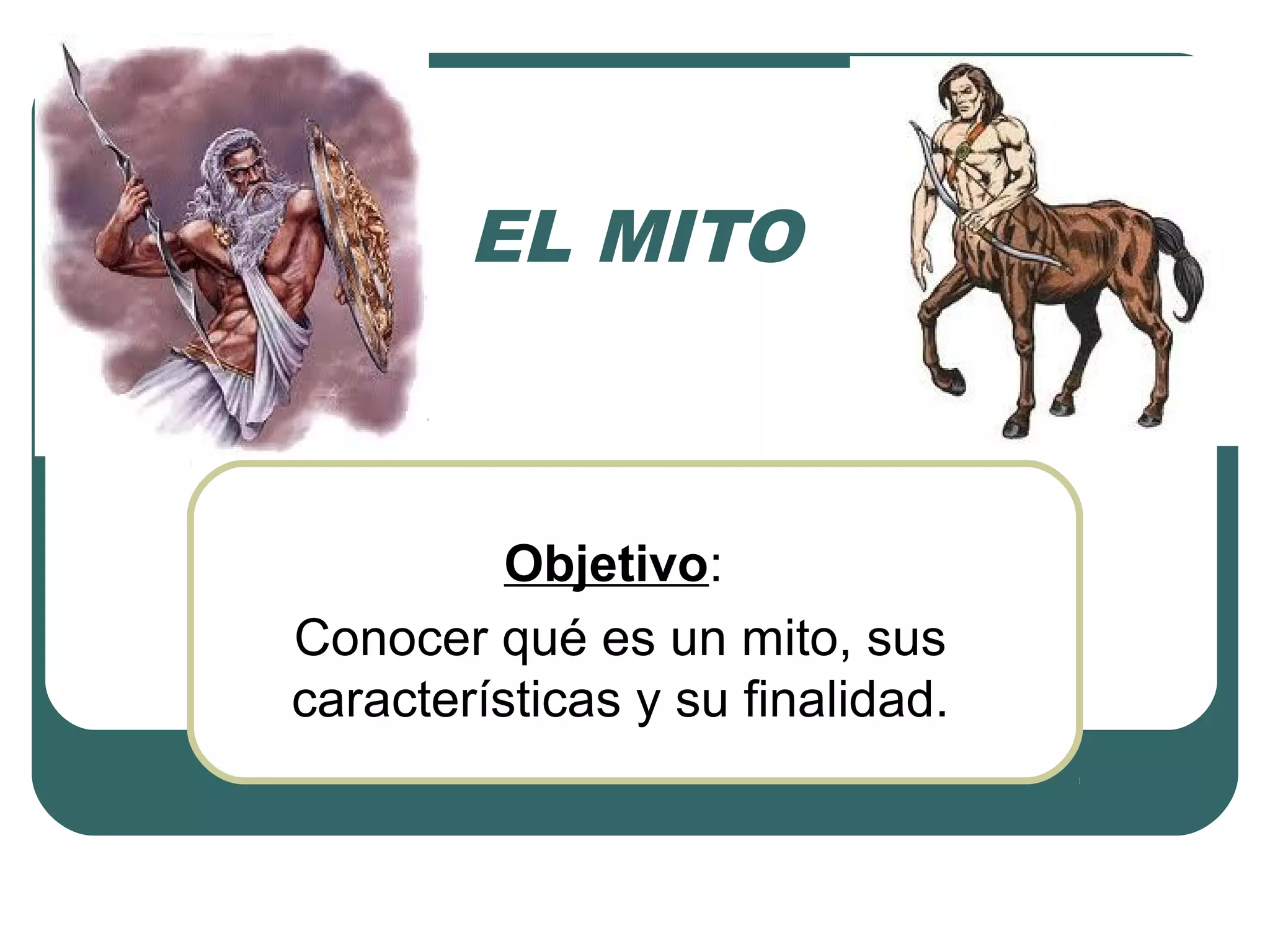 EL MITO

Objetivo:

Conocer qué es un mito, sus características y su finalidad.